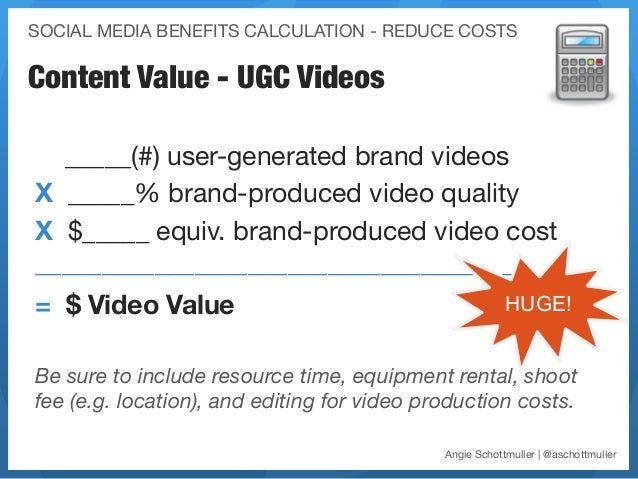 SOCIAL MEDIA BENEFITS CALCULATION - REDUCE COSTS

Content Value - UGC Videos

_____(#) user-generated brand videos
X _____% brand-produced video quality
X $_____ equiv. brand-produced video cost

= $ Video Value

HUGE!

Be sure to include resource time, equipment rental, shoot fee (e.g. location), and editing for video production costs.

Angie Schottmuller | @aschottmuller